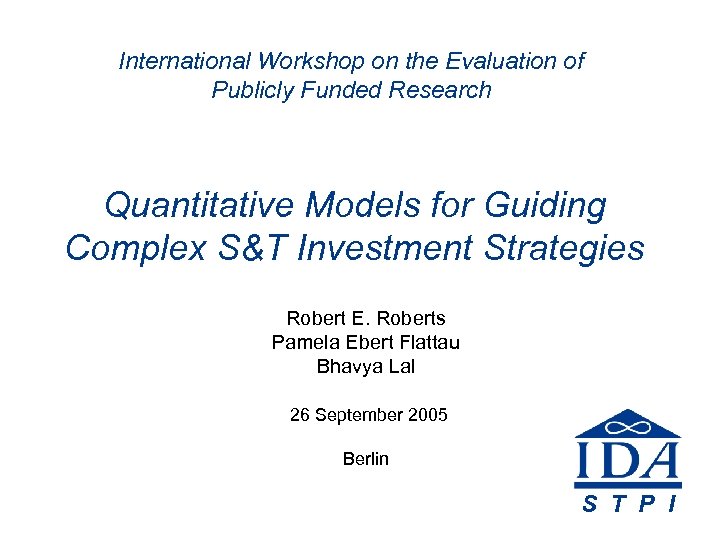 International Workshop on the Evaluation of Publicly Funded Research

Quantitative Models for Guiding Complex S&T Investment Strategies

Robert E. Roberts
Pamela Ebert Flattau
Bhavya Lal

26 September 2005

Berlin

IDA
S T P I